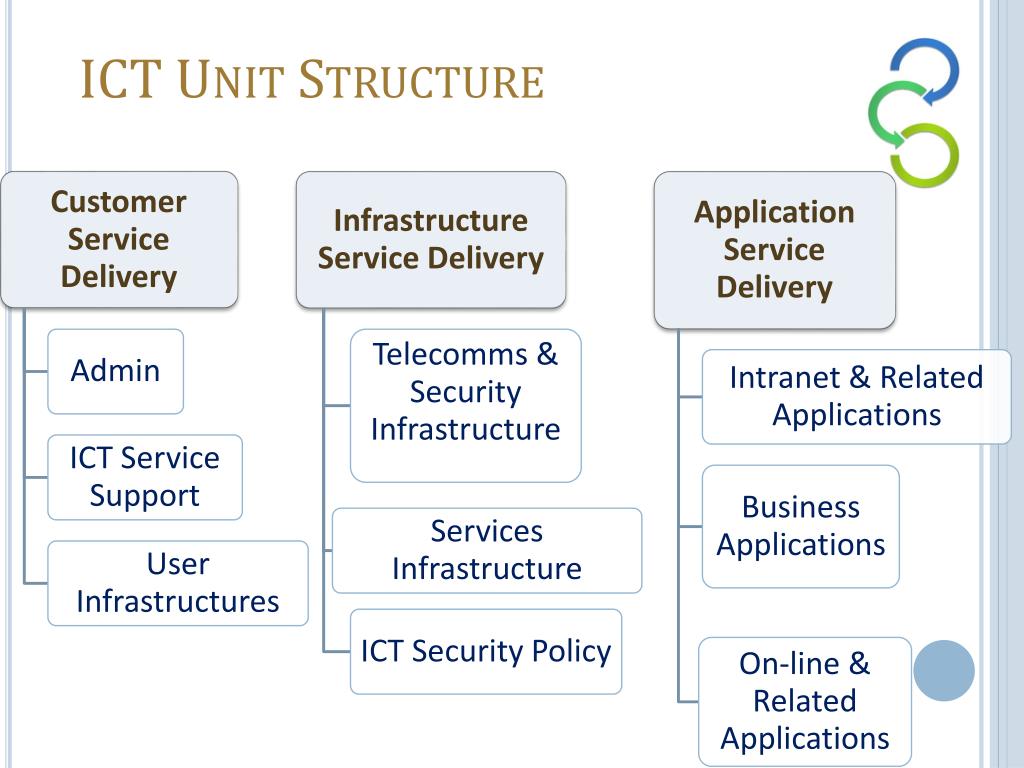 ICT UNIT STRUCTURE

Customer Service Delivery

Admin

ICT Service Support

User Infrastructures

Infrastructure Service Delivery

Telecomms & Security Infrastructure

Services Infrastructure

ICT Security Policy

Application Service Delivery

Intranet & Related Applications

Business Applications

On-line & Related Applications